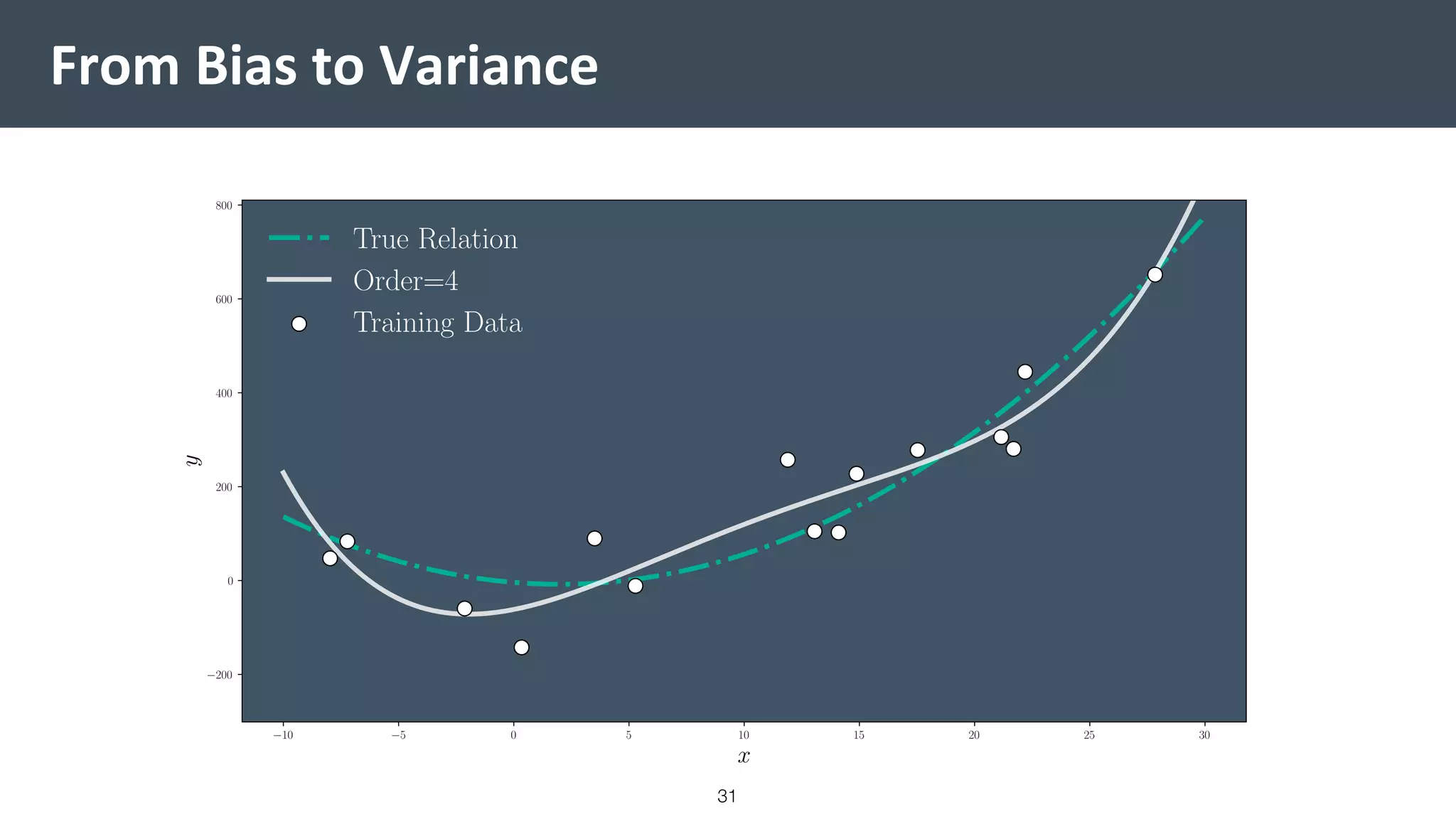 From Bias to Variance

True Relation
Order=4
Training Data

800
600
400
200
0
−200

$y$

−10
−5
0
5
10
15
20
25
30

$x$

31